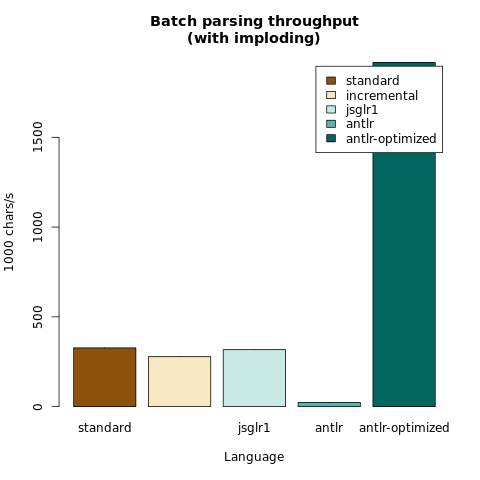 Batch parsing throughput
(with imploding)

standard
incremental
jsglr1
antlr
antlr-optimized

1000 chars/s

0
500
1000
1500

standard
jsglr1
antlr
antlr-optimized

Language